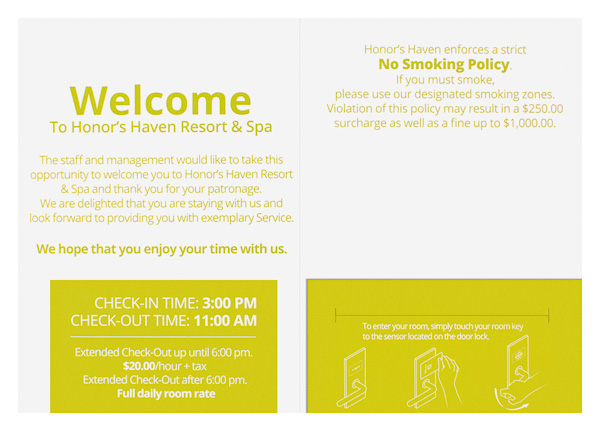 Welcome
To Honor's Haven Resort & Spa

The staff and management would like to take this opportunity to welcome you to Honor's Haven Resort & Spa and thank you for your patronage.
We are delighted that you are staying with us and look forward to providing you with exemplary Service.

We hope that you enjoy your time with us.

CHECK-IN TIME: 3:00 PM
CHECK-OUT TIME: 11:00 AM

Extended Check-Out up until 6:00 pm.
$20.00/hour + tax
Extended Check-Out after 6:00 pm.
Full daily room rate

Honor's Haven enforces a strict
No Smoking Policy.
If you must smoke,
please use our designated smoking zones.
Violation of this policy may result in a $250.00 surcharge as well as a fine up to $1,000.00.

To enter your room, simply touch your room key to the sensor located on the door lock.